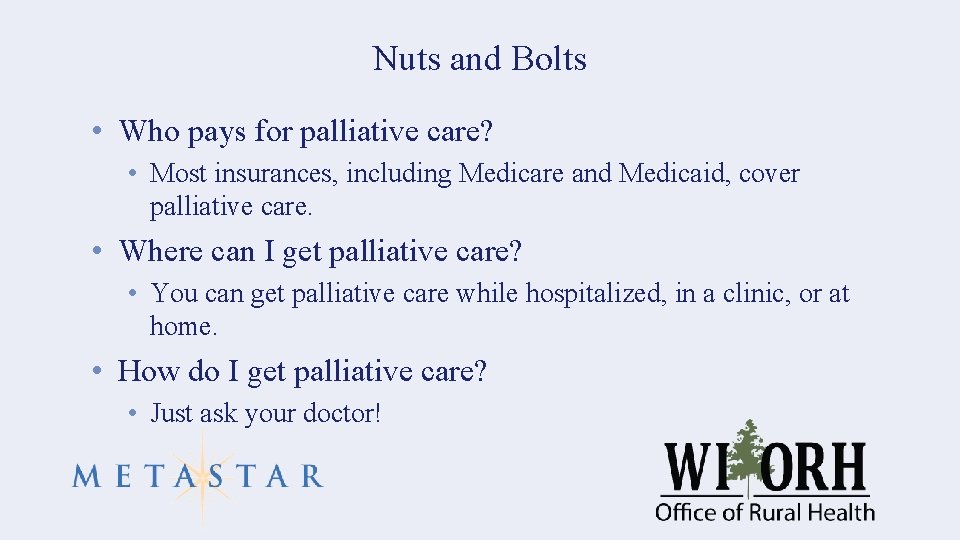 Nuts and Bolts

• Who pays for palliative care?
  • Most insurances, including Medicare and Medicaid, cover palliative care.
• Where can I get palliative care?
  • You can get palliative care while hospitalized, in a clinic, or at home.
• How do I get palliative care?
  • Just ask your doctor!

METASTAR

WI ORH
Office of Rural Health